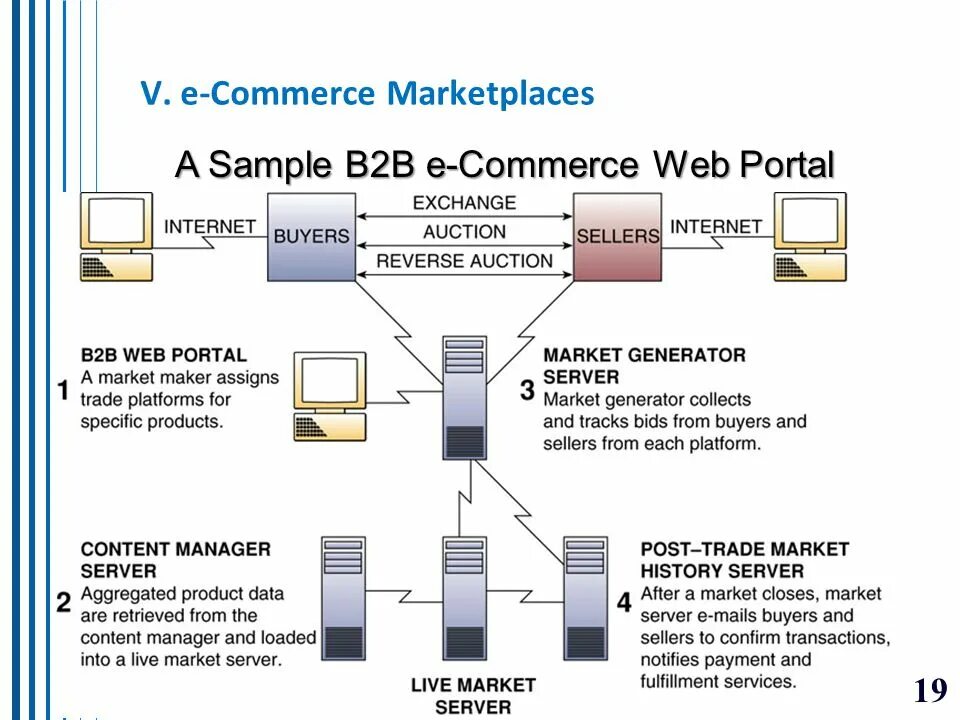 V. e-Commerce Marketplaces

A Sample B2B e-Commerce Web Portal

INTERNET

BUYERS

EXCHANGE

AUCTION

REVERSE AUCTION

SELLERS

INTERNET

1 B2B WEB PORTAL
A market maker assigns trade platforms for specific products.

3 MARKET GENERATOR SERVER
Market generator collects and tracks bids from buyers and sellers from each platform.

2 CONTENT MANAGER SERVER
Aggregated product data are retrieved from the content manager and loaded into a live market server.

LIVE MARKET SERVER

4 POST–TRADE MARKET HISTORY SERVER
After a market closes, market server e-mails buyers and sellers to confirm transactions, notifies payment and fulfillment services.

19